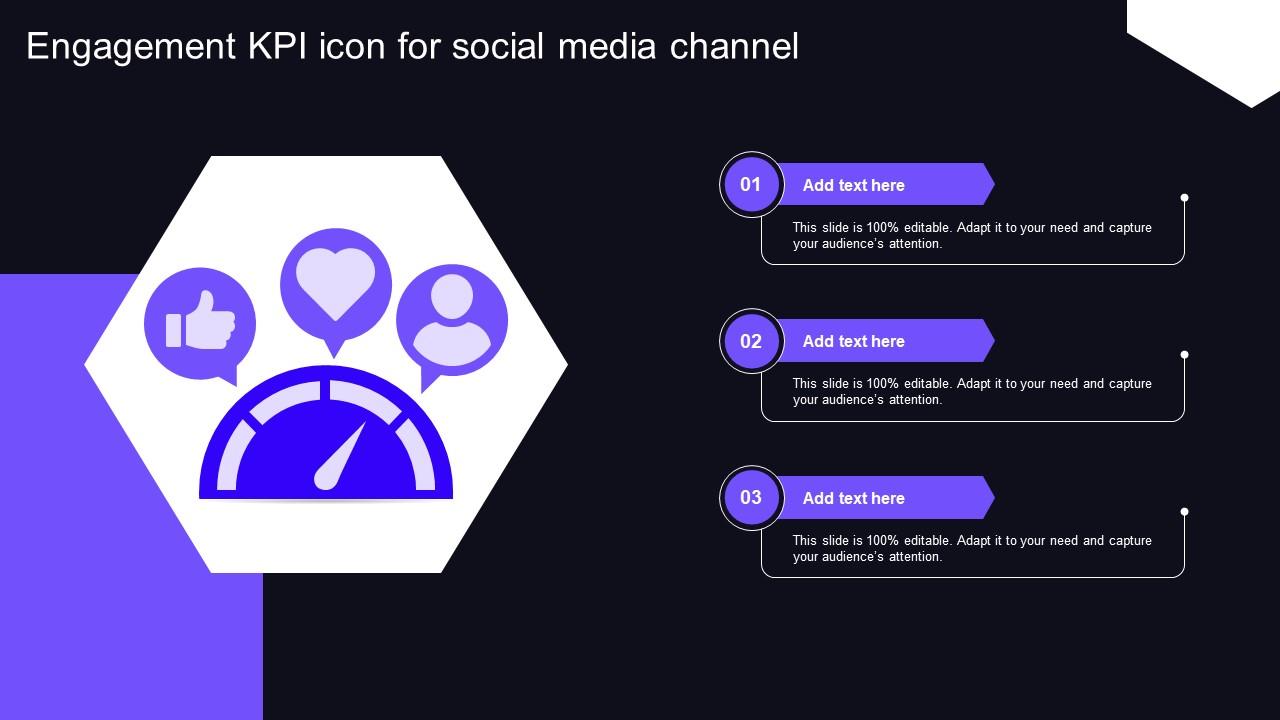 Engagement KPI icon for social media channel

01

Add text here

This slide is 100% editable. Adapt it to your need and capture your audience's attention.

02

Add text here

This slide is 100% editable. Adapt it to your need and capture your audience's attention.

03

Add text here

This slide is 100% editable. Adapt it to your need and capture your audience's attention.